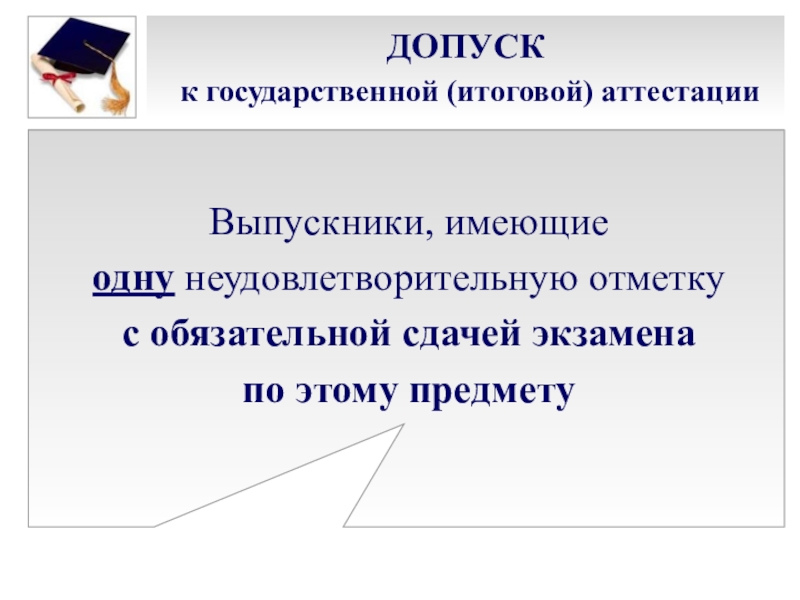 ДОПУСК
к государственной (итоговой) аттестации

Выпускники, имеющие
одну неудовлетворительную отметку
с обязательной сдачей экзамена
по этому предмету